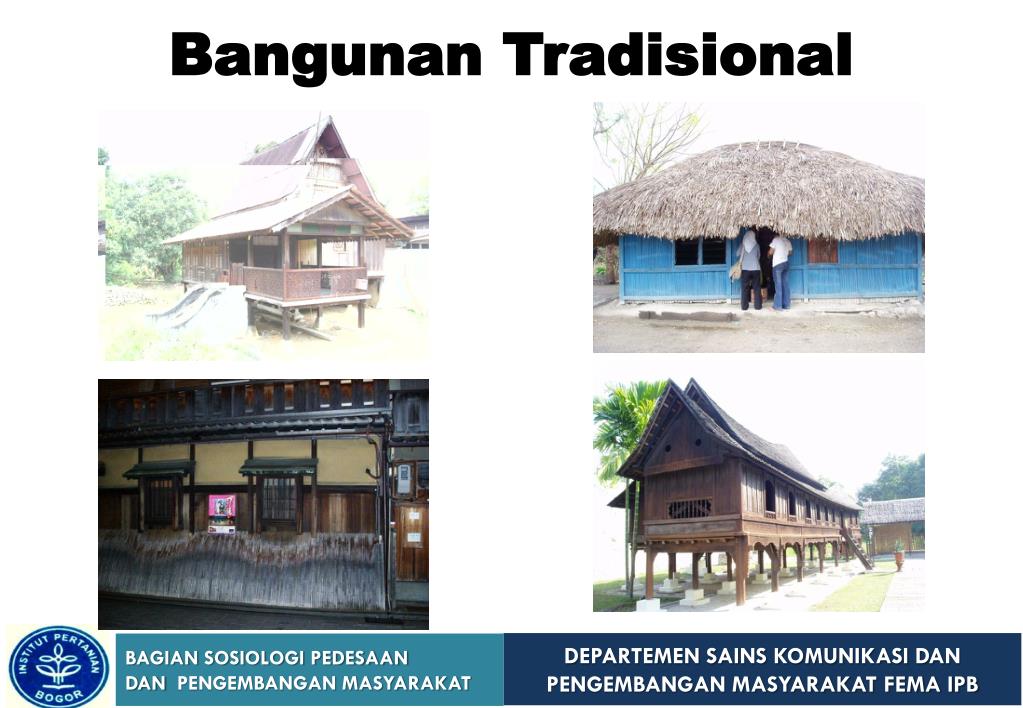 Bangunan Tradisional

INSTITUT PERTANIAN BOGOR

BAGIAN SOSIOLOGI PEDESAAN DAN PENGEMBANGAN MASYARAKAT

DEPARTEMEN SAINS KOMUNIKASI DAN PENGEMBANGAN MASYARAKAT FEMA IPB